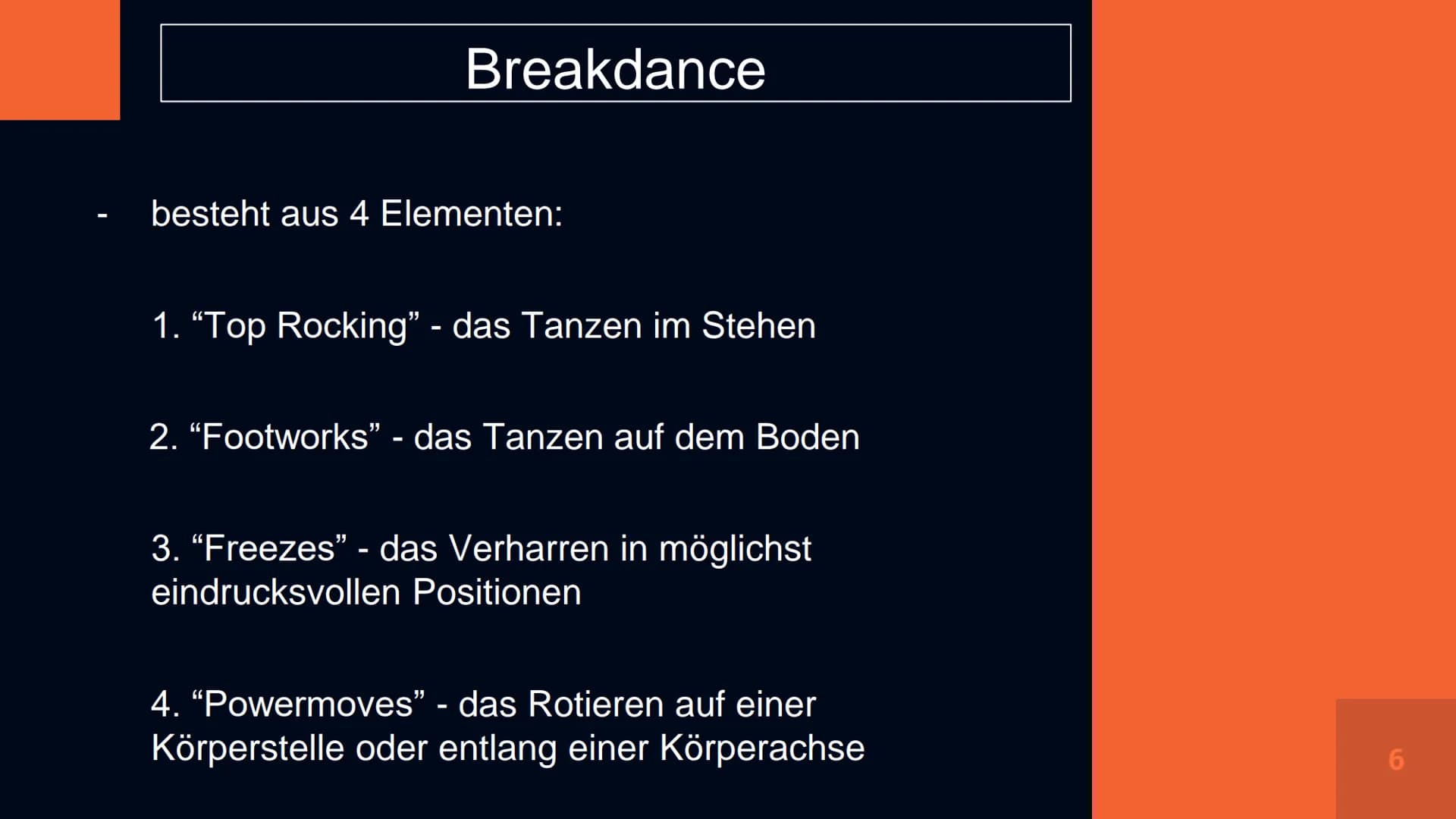 Breakdance

- besteht aus 4 Elementen:

1. “Top Rocking” - das Tanzen im Stehen

2. “Footworks” - das Tanzen auf dem Boden

3. “Freezes” - das Verharren in möglichst eindrucksvollen Positionen

4. “Powermoves” - das Rotieren auf einer Körperstelle oder entlang einer Körperachse

6